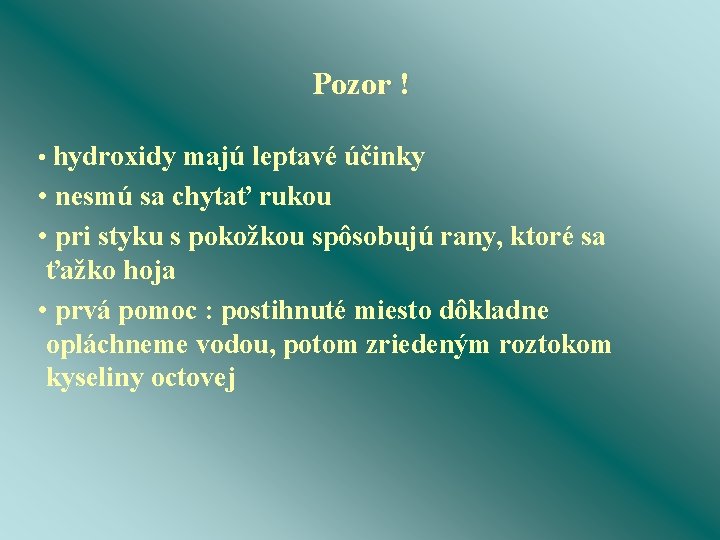 Pozor !

• hydroxidy majú leptavé účinky

• nesmú sa chytať rukou

• pri styku s pokožkou spôsobujú rany, ktoré sa ťažko hoja

• prvá pomoc : postihnuté miesto dôkladne opláchneme vodou, potom zriedeným roztokom kyseliny octovej